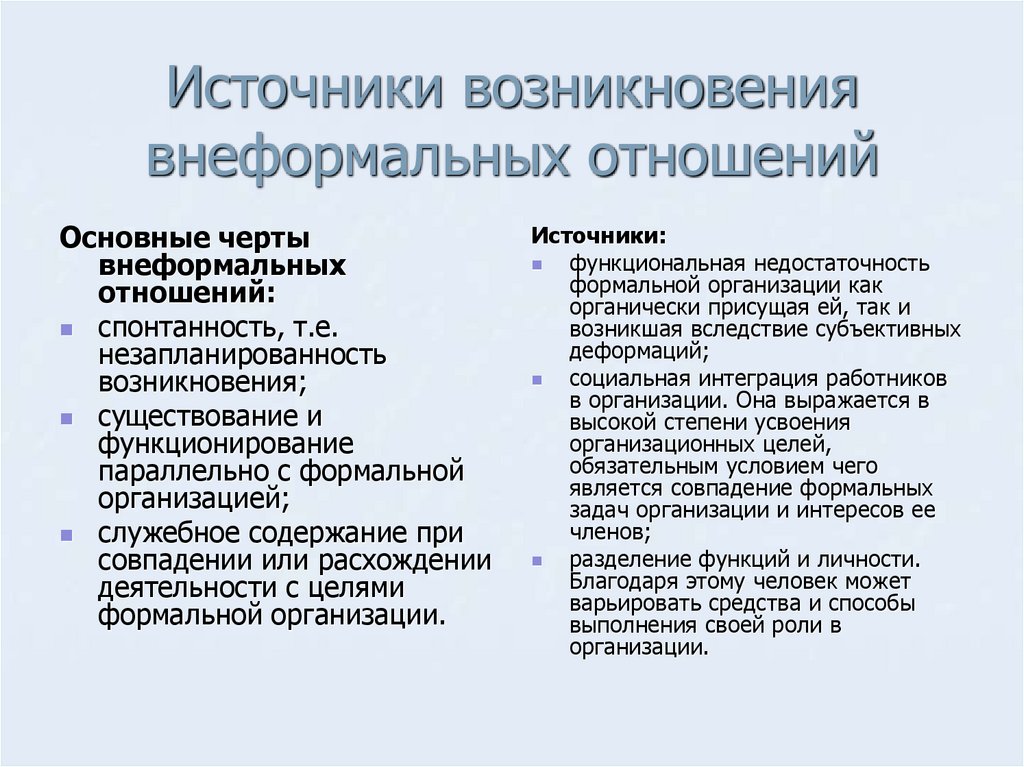 Источники возникновения внеформальных отношений

Основные черты внеформальных отношений:

- спонтанность, т.е. незапланированность возникновения;
- существование и функционирование параллельно с формальной организацией;
- служебное содержание при совпадении или расхождении деятельности с целями формальной организации.

Источники:

- функциональная недостаточность формальной организации как органически присущая ей, так и возникшая вследствие субъективных деформаций;
- социальная интеграция работников в организации. Она выражается в высокой степени усвоения организационных целей, обязательным условием чего является совпадение формальных задач организации и интересов ее членов;
- разделение функций и личности. Благодаря этому человек может варьировать средства и способы выполнения своей роли в организации.